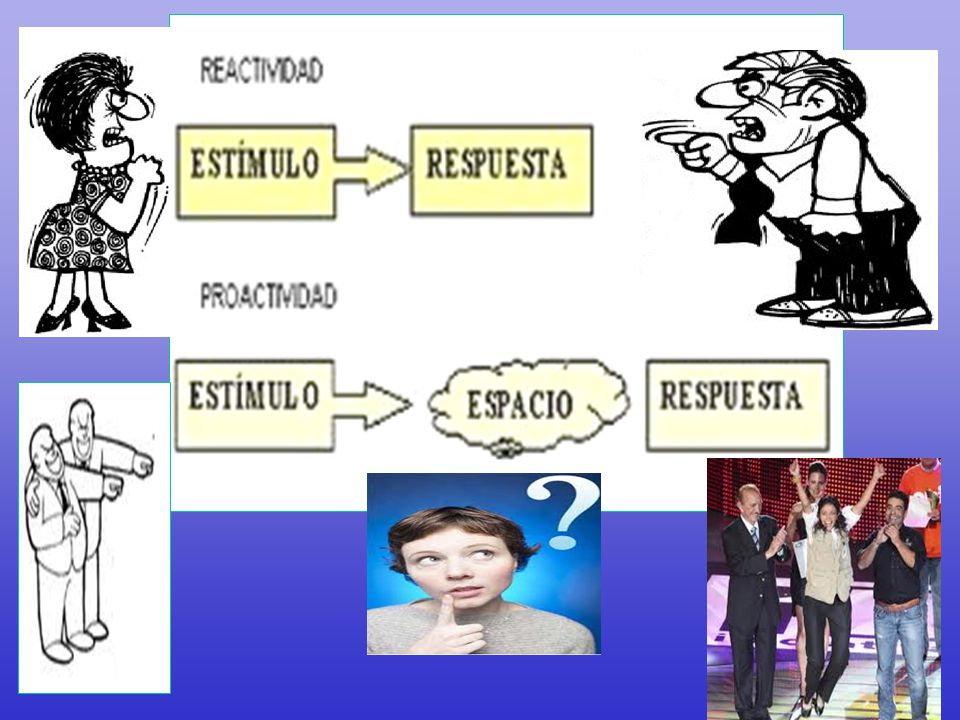 REACTIVIDAD

ESTÍMULO

RESPUESTA

PROACTIVIDAD

ESTÍMULO

ESPACIO

RESPUESTA

?